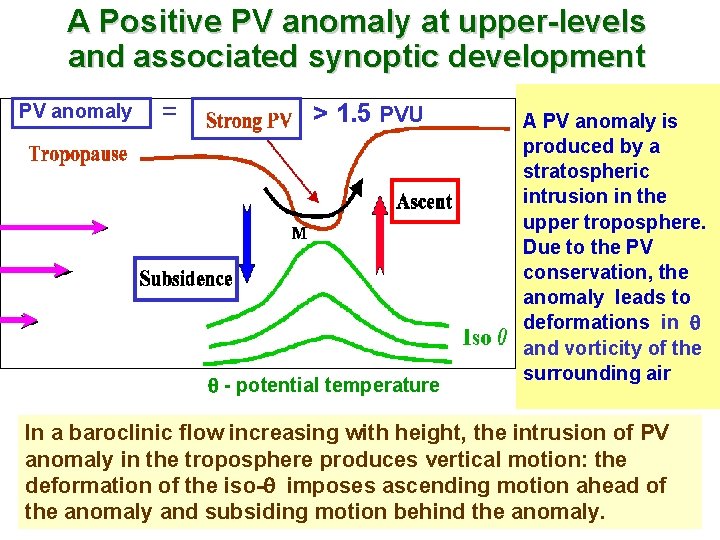 A Positive PV anomaly at upper-levels and associated synoptic development

PV anomaly = Strong PV > 1.5 PVU

Tropopause

Ascent

M

Subsidence

Iso $\theta$

$\theta$ - potential temperature

A PV anomaly is produced by a stratospheric intrusion in the upper troposphere. Due to the PV conservation, the anomaly leads to deformations in $\theta$ and vorticity of the surrounding air

In a baroclinic flow increasing with height, the intrusion of PV anomaly in the troposphere produces vertical motion: the deformation of the iso-$\theta$ imposes ascending motion ahead of the anomaly and subsiding motion behind the anomaly.